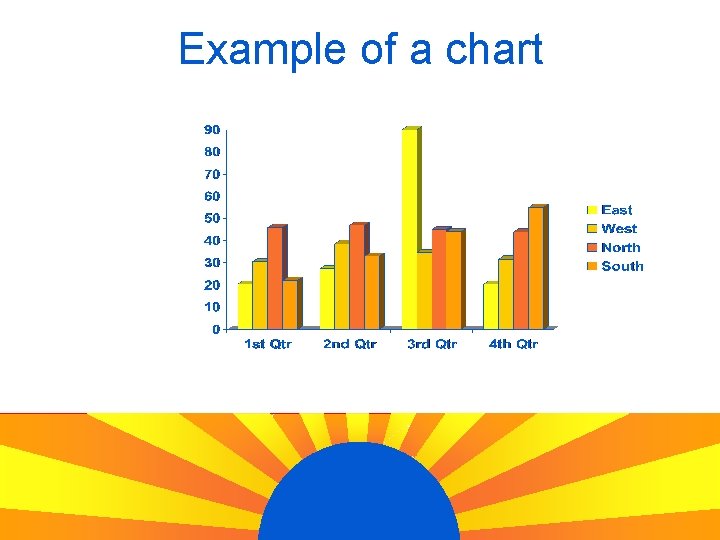 Example of a chart

90
80
70
60
50
40
30
20
10
0

1st Qtr
2nd Qtr
3rd Qtr
4th Qtr

East
West
North
South